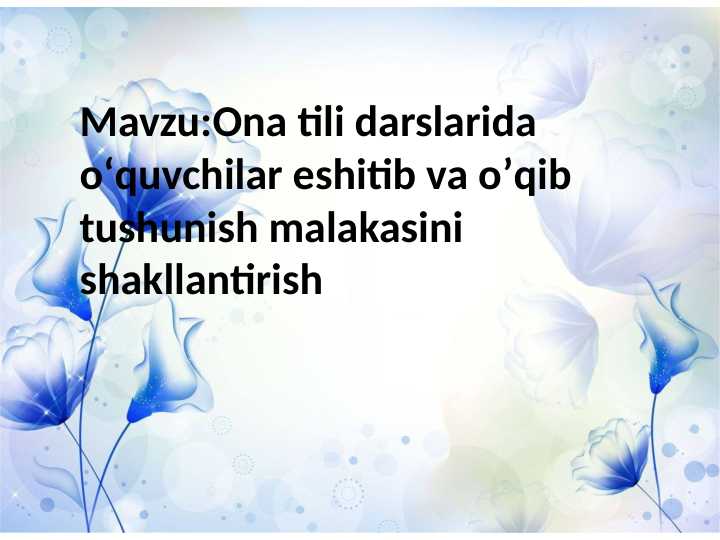 Mavzu:Ona tili darslarida o‘quvchilar eshitib va o’qib tushunish malakasini shakllantirish